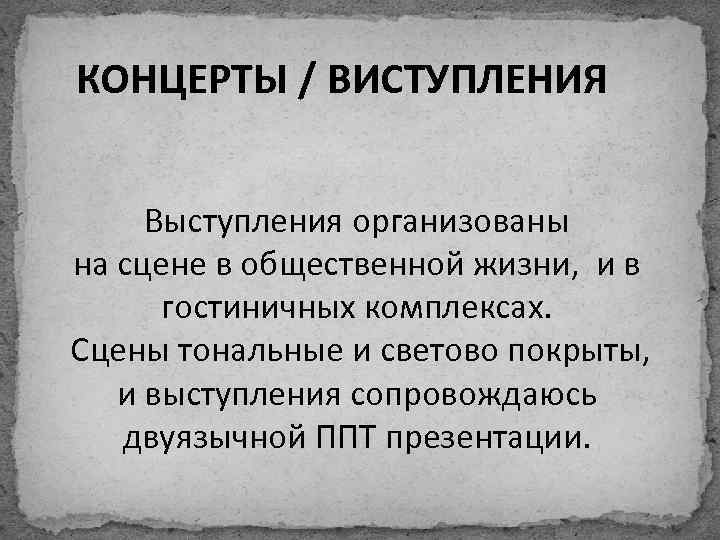 КОНЦЕРТЫ / ВИСТУПЛЕНИЯ

Выступления организованы на сцене в общественной жизни, и в гостиничных комплексах. Сцены тональные и светово покрыты, и выступления сопровождаюсь двуязычной ППТ презентации.